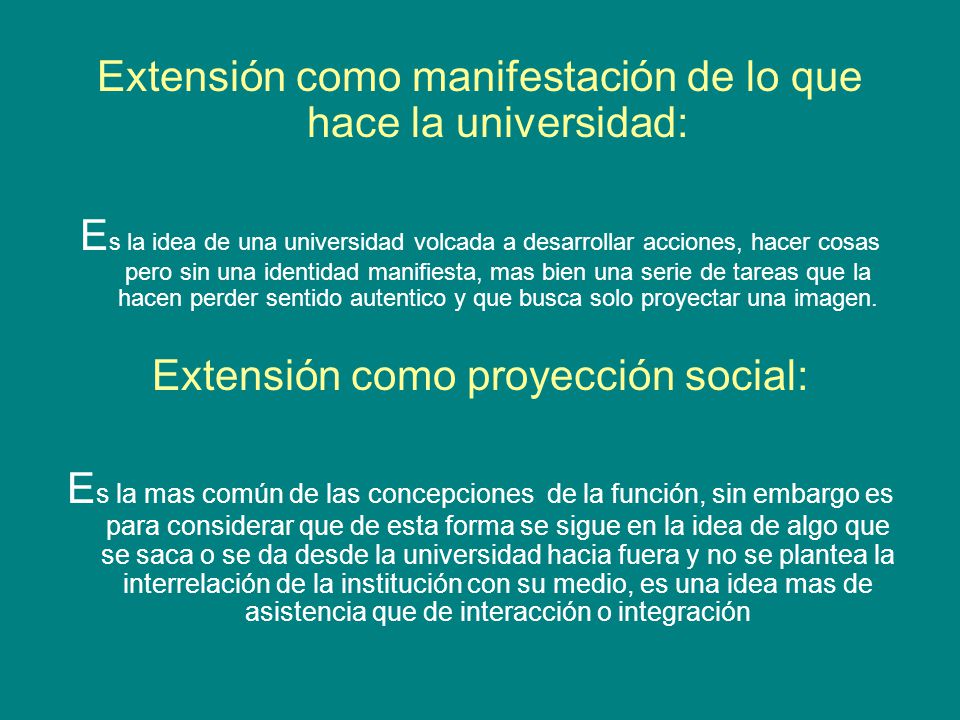 Extensión como manifestación de lo que hace la universidad:

Es la idea de una universidad volcada a desarrollar acciones, hacer cosas pero sin una identidad manifiesta, mas bien una serie de tareas que la hacen perder sentido autentico y que busca solo proyectar una imagen.

Extensión como proyección social:

Es la mas común de las concepciones de la función, sin embargo es para considerar que de esta forma se sigue en la idea de algo que se saca o se da desde la universidad hacia fuera y no se plantea la interrelación de la institución con su medio, es una idea mas de asistencia que de interacción o integración